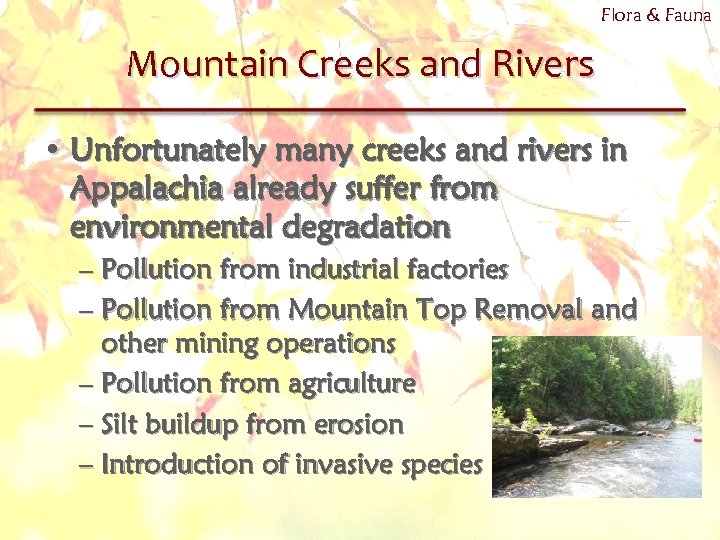 Flora & Fauna

Mountain Creeks and Rivers

• Unfortunately many creeks and rivers in Appalachia already suffer from environmental degradation
– Pollution from industrial factories
– Pollution from Mountain Top Removal and other mining operations
– Pollution from agriculture
– Silt buildup from erosion
– Introduction of invasive species